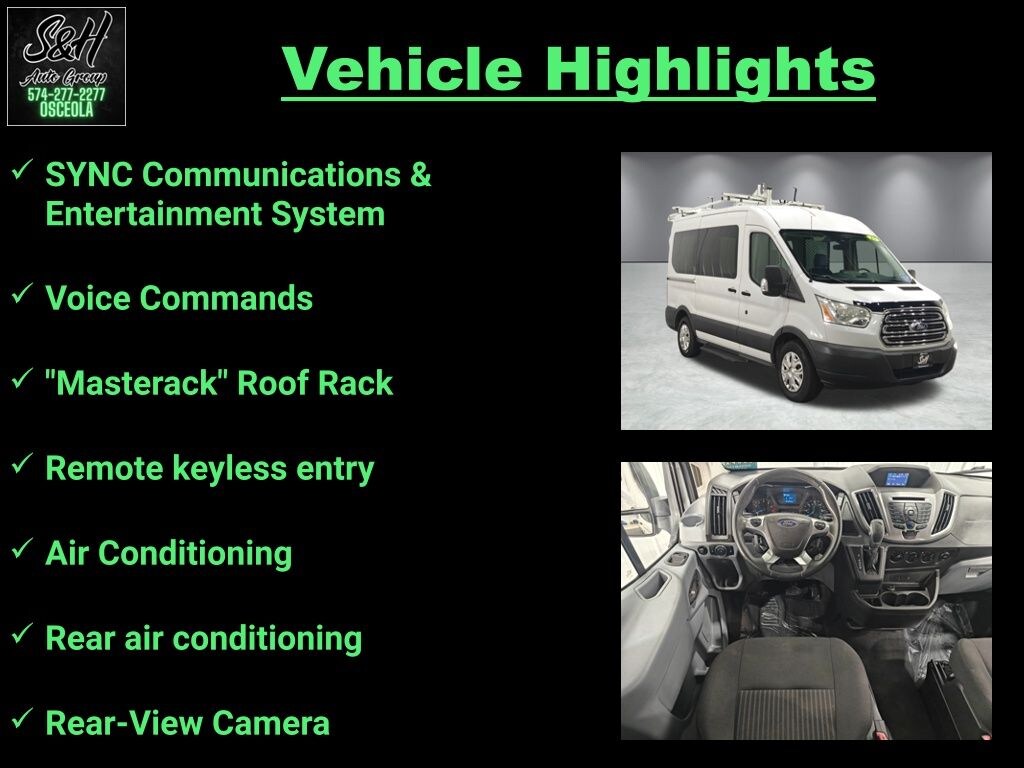 S&H
Auto Group
574-277-2277
OSCEOLA

Vehicle Highlights

✓ SYNC Communications & Entertainment System

✓ Voice Commands

✓ "Masterack" Roof Rack

✓ Remote keyless entry

✓ Air Conditioning

✓ Rear air conditioning

✓ Rear-View Camera